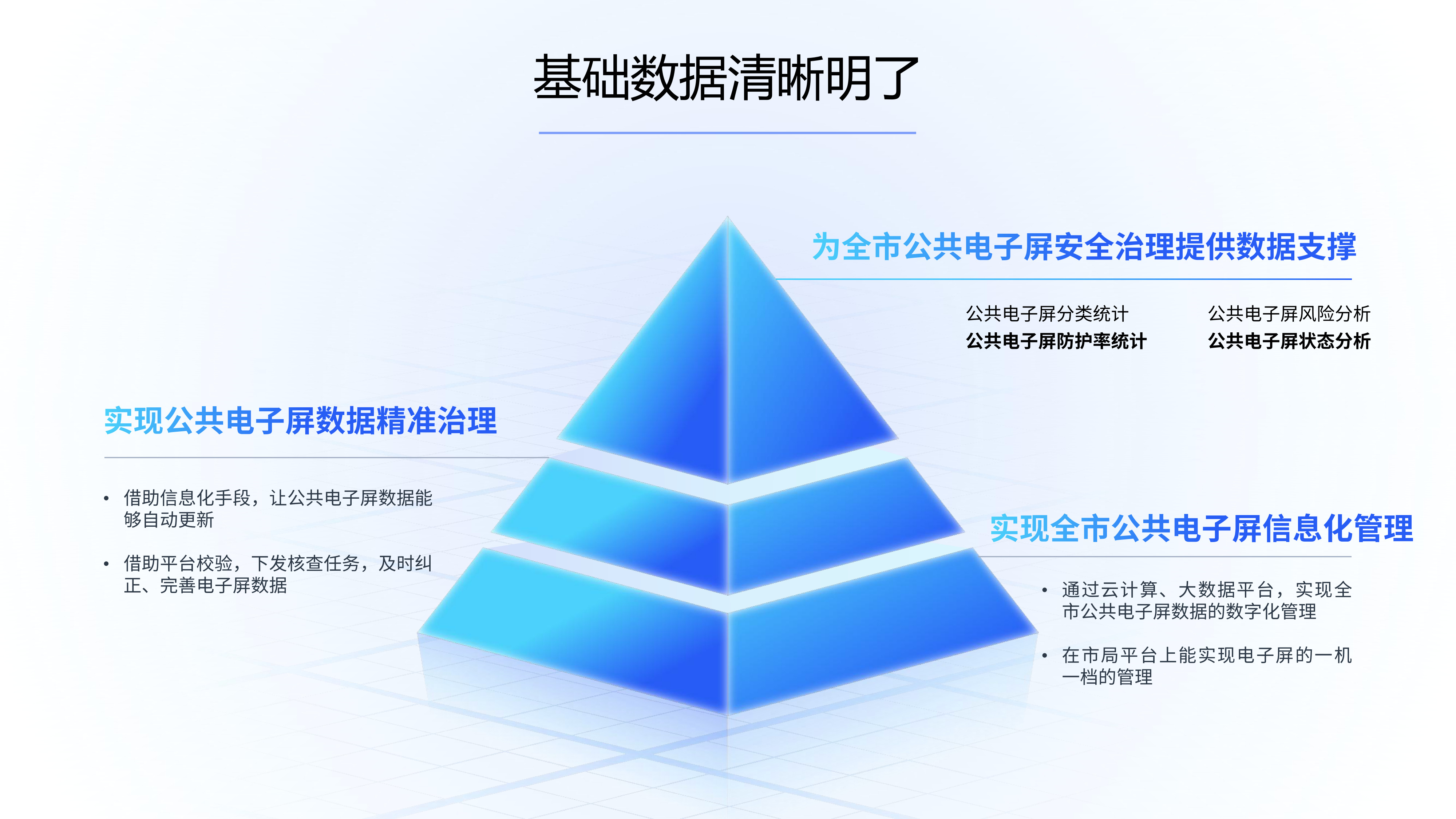 基础数据清晰明了

为全市公共电子屏安全治理提供数据支撑

公共电子屏分类统计
公共电子屏防护率统计

公共电子屏风险分析
公共电子屏状态分析

实现公共电子屏数据精准治理

• 借助信息化手段，让公共电子屏数据能够自动更新

• 借助平台校验，下发核查任务，及时纠正、完善电子屏数据

实现全市公共电子屏信息化管理

• 通过云计算、大数据平台，实现全市公共电子屏数据的数字化管理

• 在市局平台上能实现电子屏的一机一档的管理